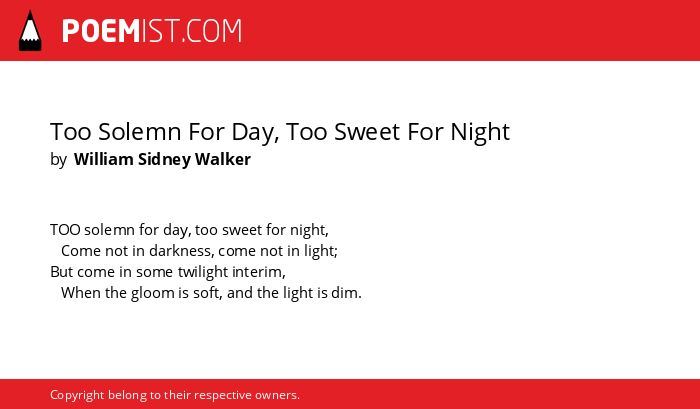 POEMIST.COM

Too Solemn For Day, Too Sweet For Night
by William Sidney Walker

TOO solemn for day, too sweet for night,
Come not in darkness, come not in light;
But come in some twilight interim,
When the gloom is soft, and the light is dim.

Copyright belong to their respective owners.